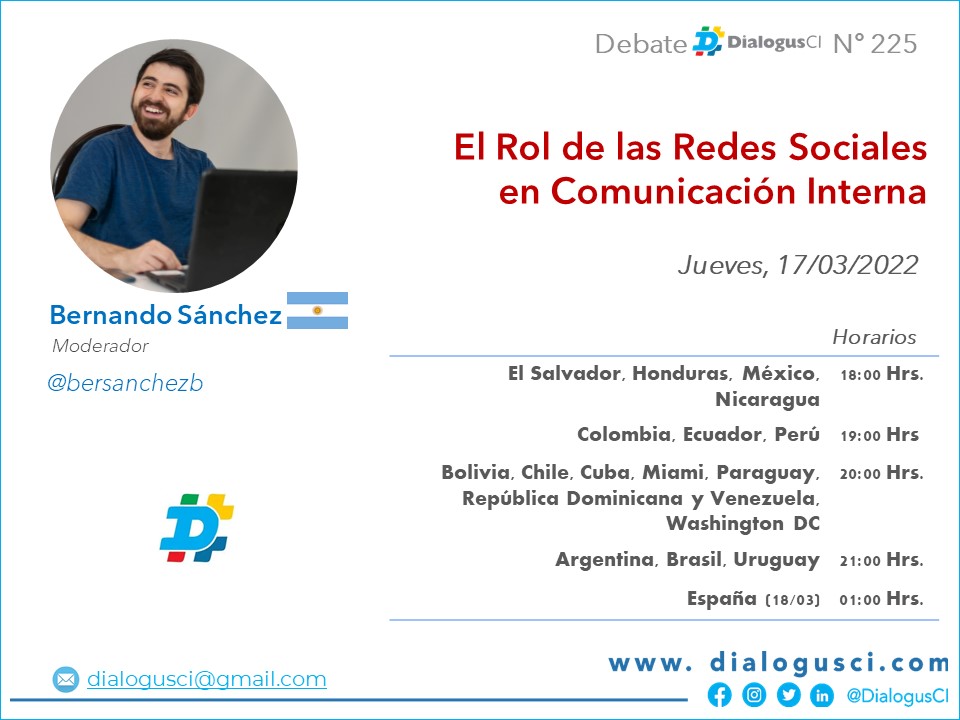 Debate DialogusCI N° 225

El Rol de las Redes Sociales en Comunicación Interna

Jueves, 17/03/2022

Bernando Sánchez
Moderador
@bersanchezb

Horarios

| | |
|---|---|
| El Salvador, Honduras, México, Nicaragua | 18:00 Hrs. |
| Colombia, Ecuador, Perú | 19:00 Hrs |
| Bolivia, Chile, Cuba, Miami, Paraguay, República Dominicana y Venezuela, Washington DC | 20:00 Hrs. |
| Argentina, Brasil, Uruguay | 21:00 Hrs. |
| España (18/03) | 01:00 Hrs. |

dialogusci@gmail.com

www. dialogusci.com

@DialogusCI